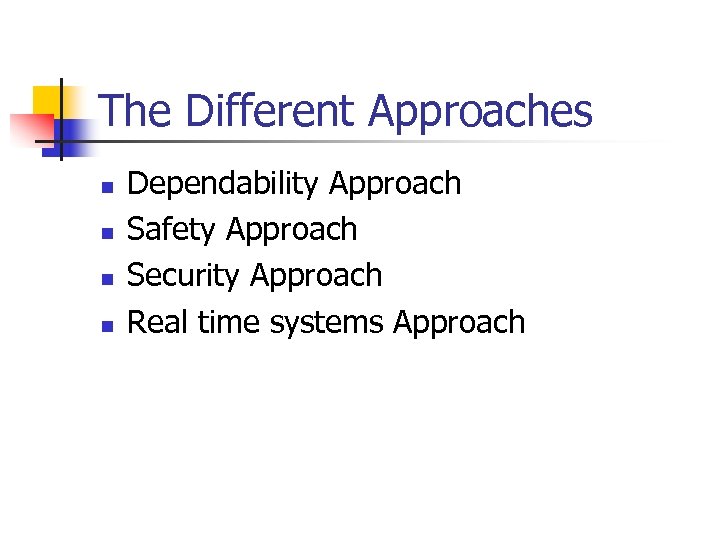 The Different Approaches

- Dependability Approach
- Safety Approach
- Security Approach
- Real time systems Approach